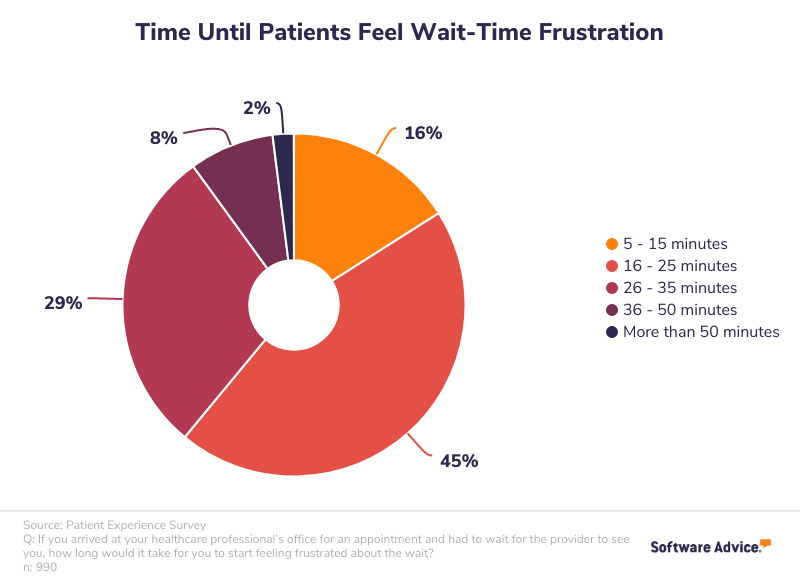 Time Until Patients Feel Wait-Time Frustration

2%

8%

16%

29%

45%

5 - 15 minutes
16 - 25 minutes
26 - 35 minutes
36 - 50 minutes
More than 50 minutes

Source: Patient Experience Survey
Q: If you arrived at your healthcare professional's office for an appointment and had to wait for the provider to see you, how long would it take for you to start feeling frustrated about the wait?
n: 990

Software Advice.